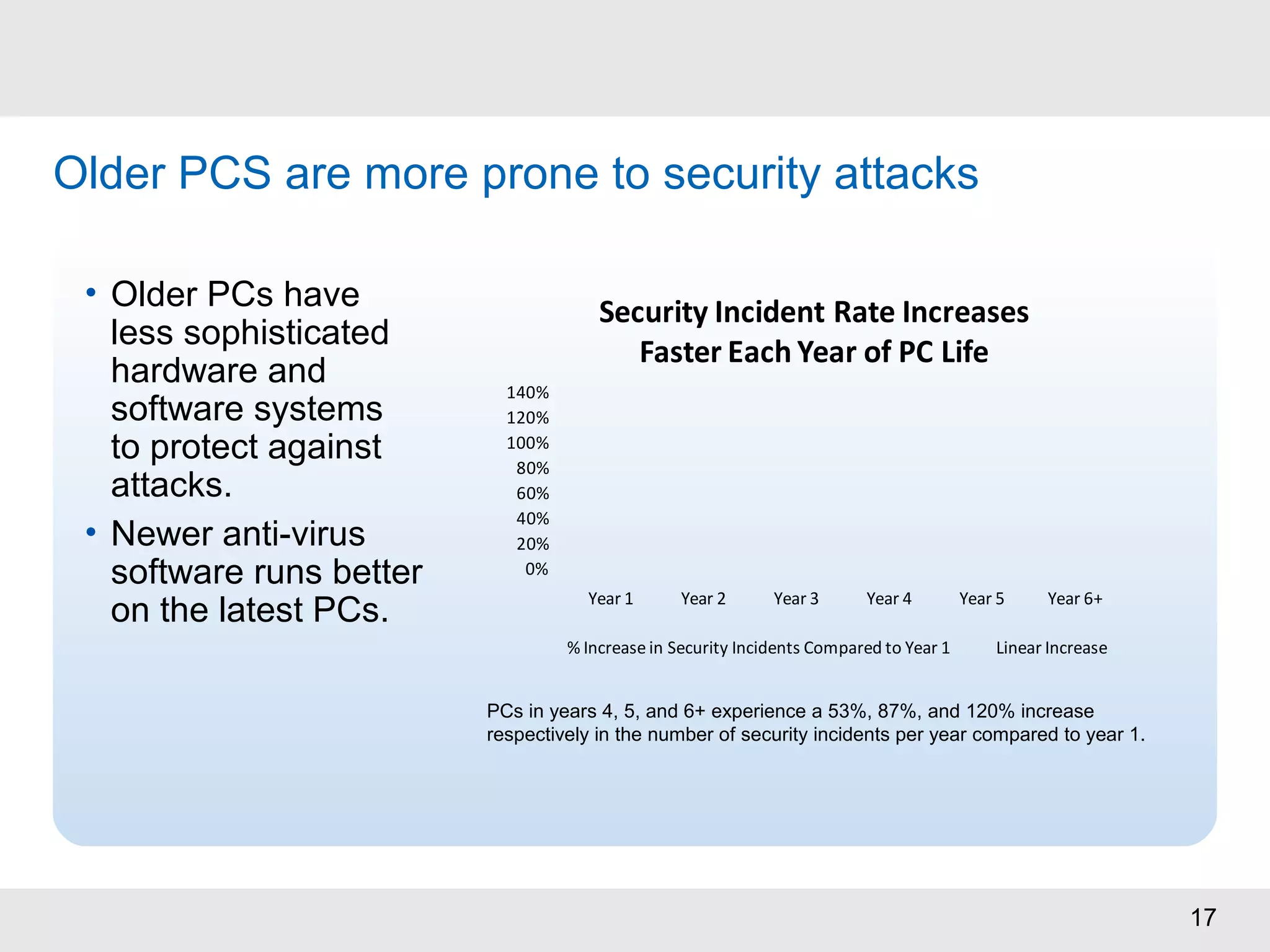 Older PCS are more prone to security attacks

• Older PCs have less sophisticated hardware and software systems to protect against attacks.
• Newer anti-virus software runs better on the latest PCs.

Security Incident Rate Increases Faster Each Year of PC Life

140%
120%
100%
80%
60%
40%
20%
0%

Year 1 Year 2 Year 3 Year 4 Year 5 Year 6+

% Increase in Security Incidents Compared to Year 1 Linear Increase

PCs in years 4, 5, and 6+ experience a 53%, 87%, and 120% increase respectively in the number of security incidents per year compared to year 1.

17